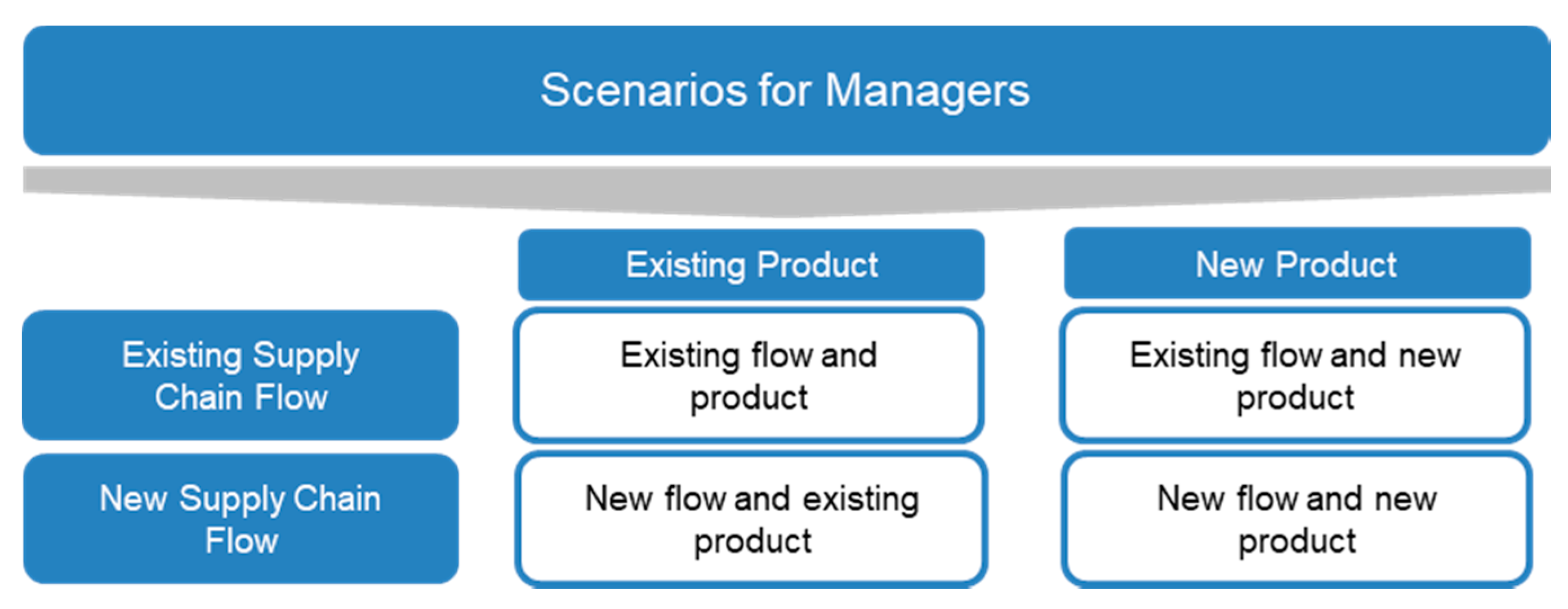 Scenarios for Managers

| | Existing Product | New Product |
|---|---|---|
| Existing Supply Chain Flow | Existing flow and product | Existing flow and new product |
| New Supply Chain Flow | New flow and existing product | New flow and new product |